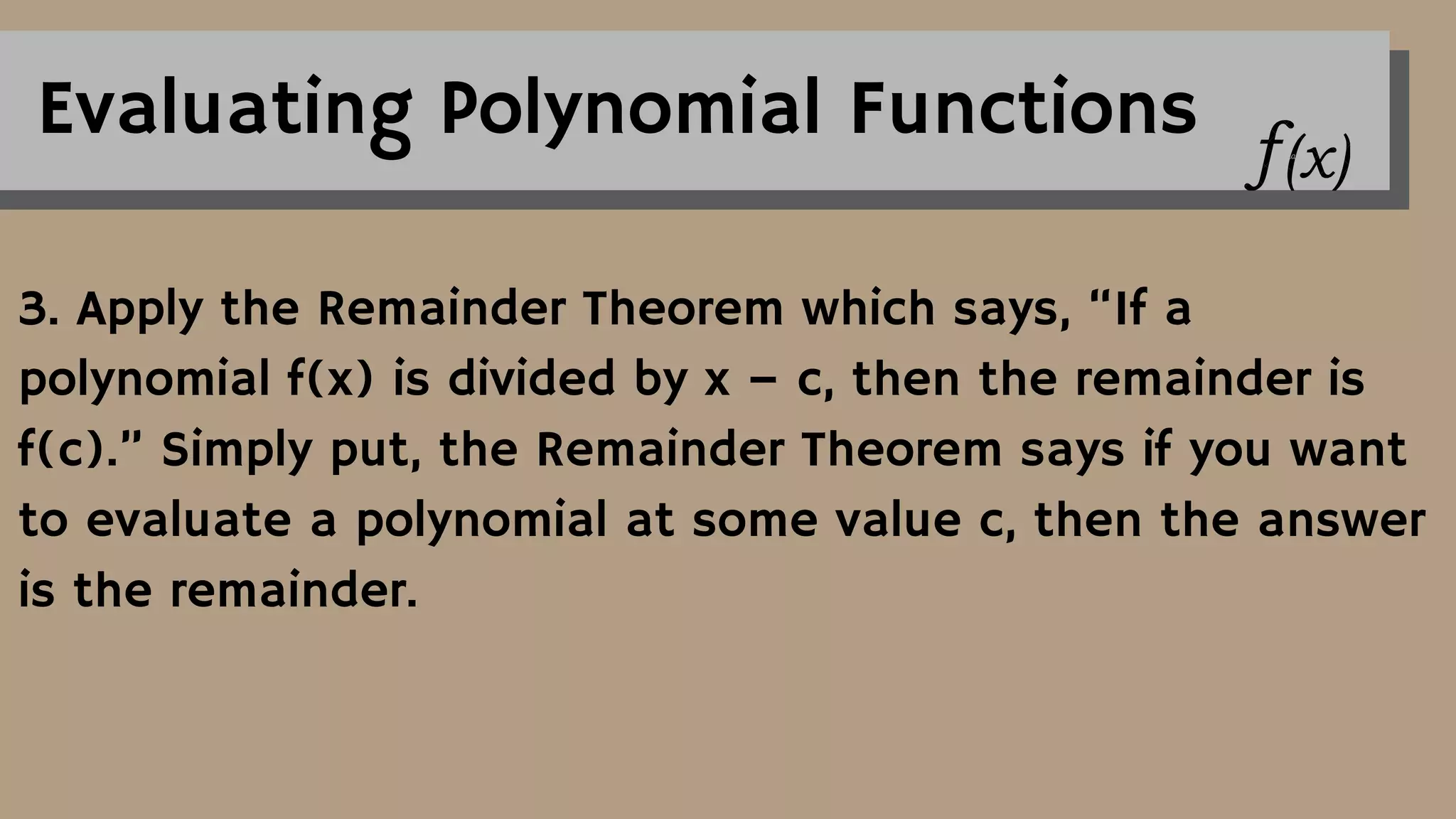 Evaluating Polynomial Functions

$f(x)$

3. Apply the Remainder Theorem which says, “If a polynomial f(x) is divided by x – c, then the remainder is f(c).” Simply put, the Remainder Theorem says if you want to evaluate a polynomial at some value c, then the answer is the remainder.